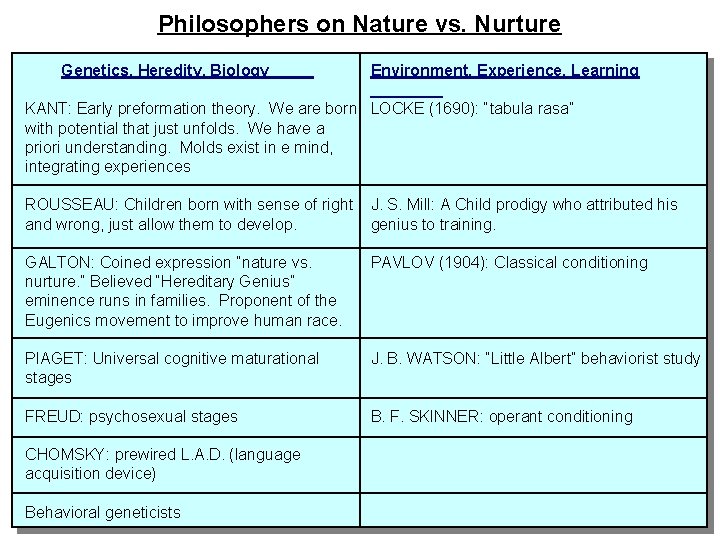 Philosophers on Nature vs. Nurture

| Genetics, Heredity, Biology | Environment, Experience, Learning |
|---|---|
| KANT: Early preformation theory. We are born with potential that just unfolds. We have a priori understanding. Molds exist in e mind, integrating experiences | LOCKE (1690): "tabula rasa" |
| ROUSSEAU: Children born with sense of right and wrong, just allow them to develop. | J. S. Mill: A Child prodigy who attributed his genius to training. |
| GALTON: Coined expression "nature vs. nurture." Believed "Hereditary Genius" eminence runs in families. Proponent of the Eugenics movement to improve human race. | PAVLOV (1904): Classical conditioning |
| PIAGET: Universal cognitive maturational stages | J. B. WATSON: "Little Albert" behaviorist study |
| FREUD: psychosexual stages | B. F. SKINNER: operant conditioning |
| CHOMSKY: prewired L.A.D. (language acquisition device) | |
| Behavioral geneticists | |